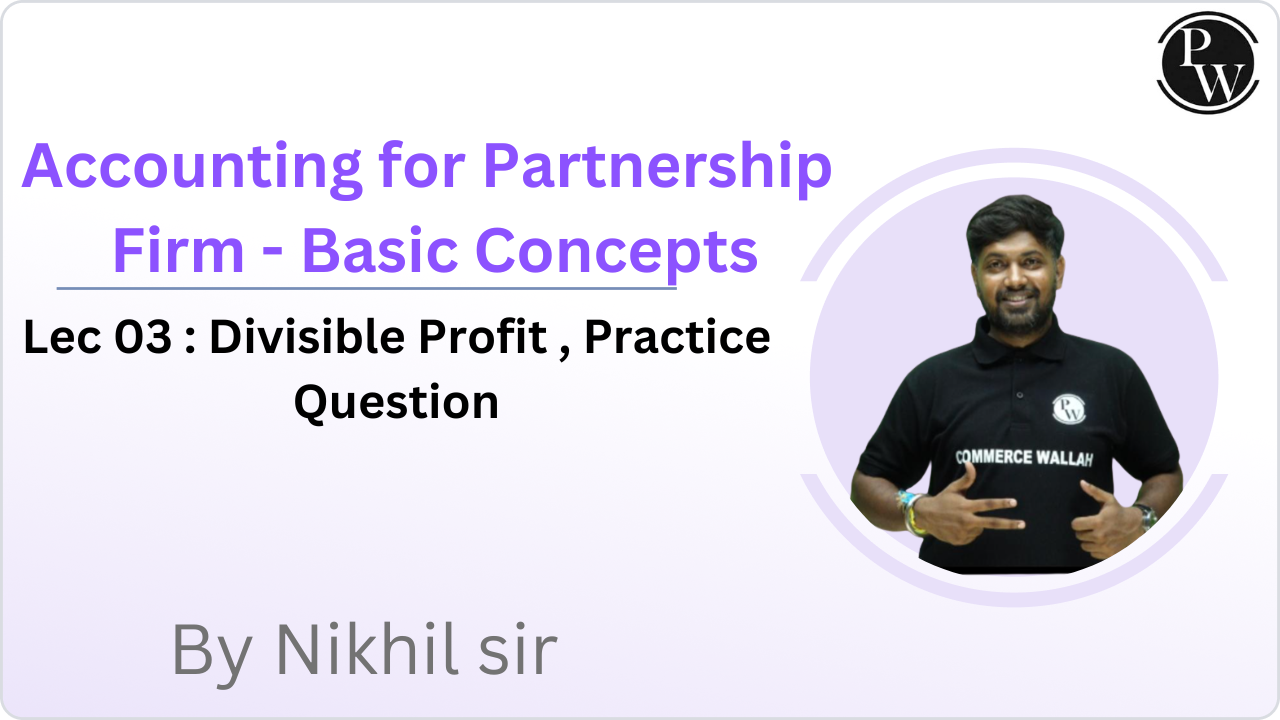 PW

Accounting for Partnership Firm - Basic Concepts

Lec 03 : Divisible Profit , Practice Question

PW

COMMERCE WALLAH

By Nikhil sir